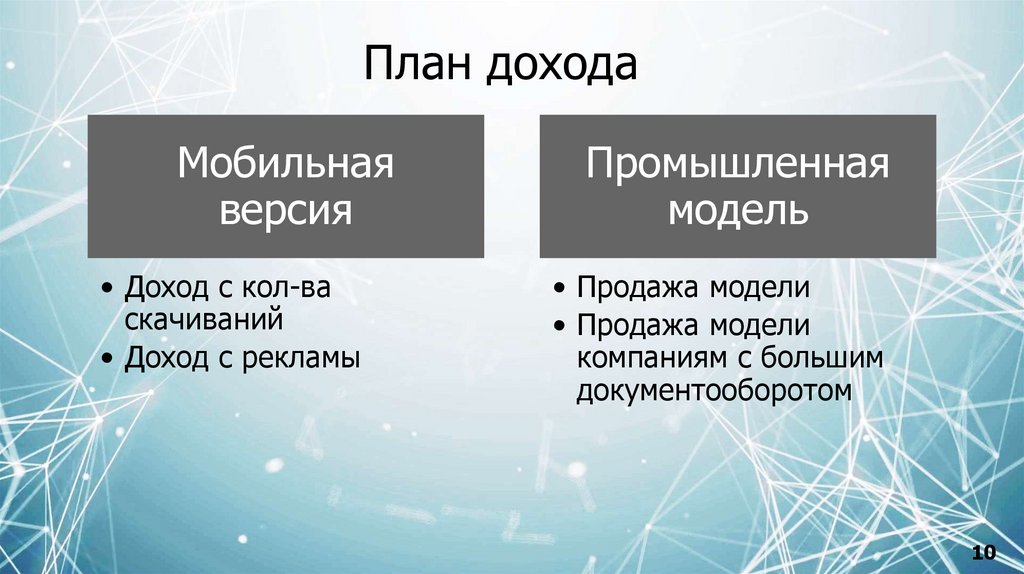 План дохода

Мобильная версия

• Доход с кол-ва скачиваний
• Доход с рекламы

Промышленная модель

• Продажа модели
• Продажа модели компаниям с большим документооборотом

10